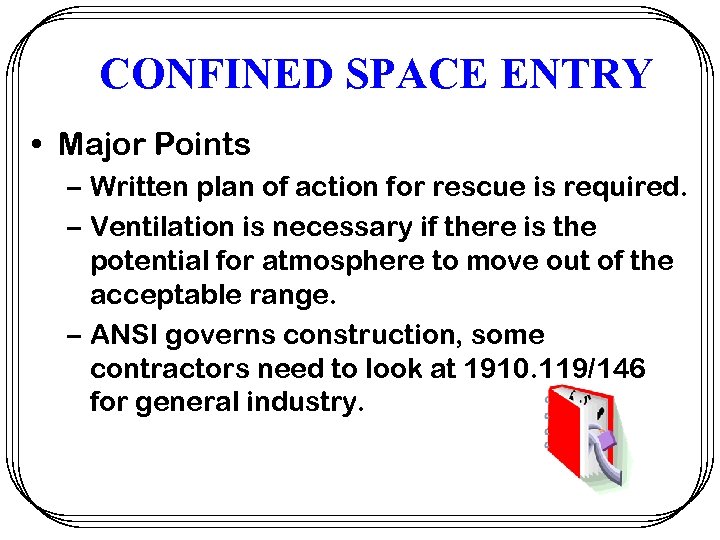 CONFINED SPACE ENTRY

• Major Points

– Written plan of action for rescue is required.

– Ventilation is necessary if there is the potential for atmosphere to move out of the acceptable range.

– ANSI governs construction, some contractors need to look at 1910.119/146 for general industry.